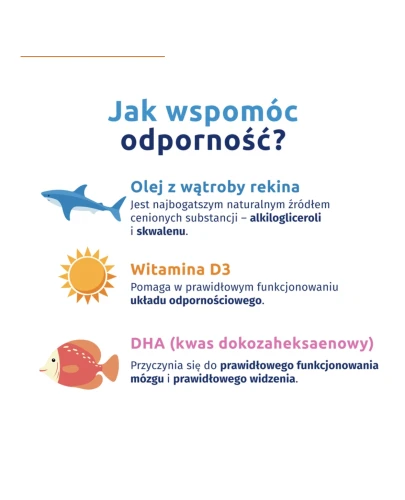 Jak wspomóc odporność?

Olej z wątroby rekina
Jest najbogatszym naturalnym źródłem cenionych substancji – alkilogliceroli i skwalenu.

Witamina D3
Pomaga w prawidłowym funkcjonowaniu układu odpornościowego.

DHA (kwas dokozaheksaenowy)
Przyczynia się do prawidłowego funkcjonowania mózgu i prawidłowego widzenia.